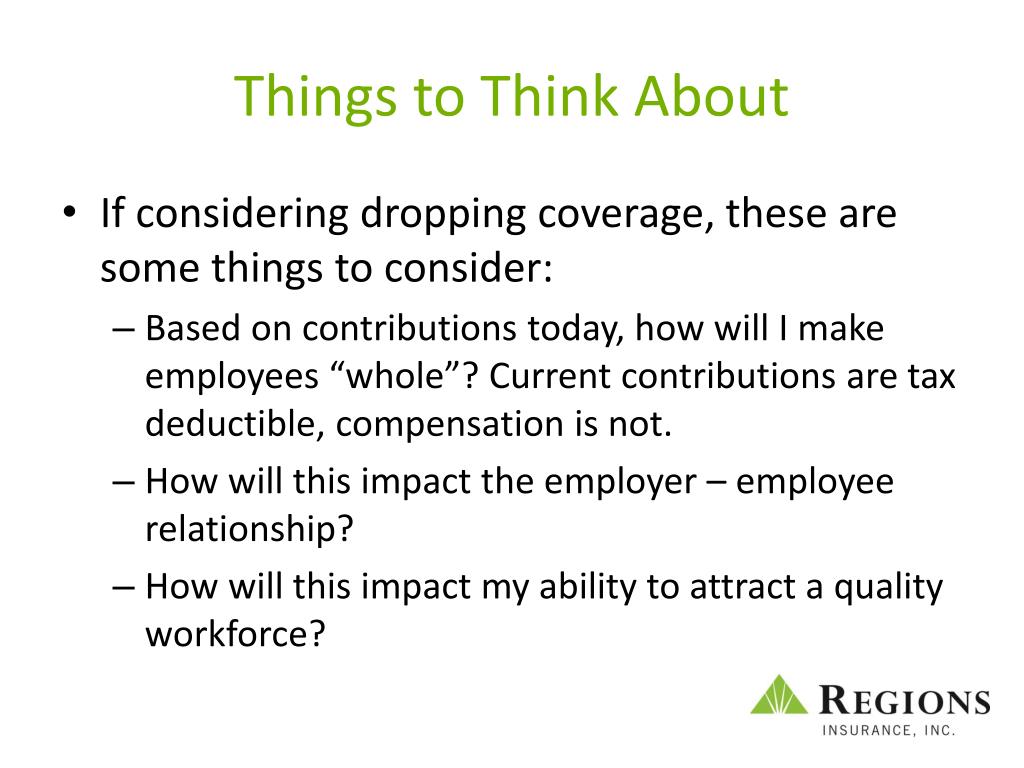 Things to Think About

• If considering dropping coverage, these are some things to consider:
– Based on contributions today, how will I make employees “whole”? Current contributions are tax deductible, compensation is not.
– How will this impact the employer – employee relationship?
– How will this impact my ability to attract a quality workforce?

REGIONS
INSURANCE, INC.